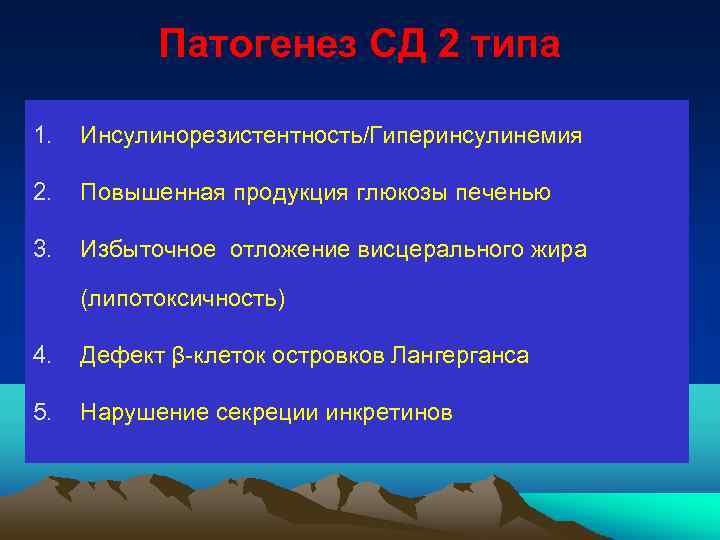 Патогенез СД 2 типа

1. Инсулинорезистентность/Гиперинсулинемия

2. Повышенная продукция глюкозы печенью

3. Избыточное  отложение висцерального жира (липотоксичность)

4. Дефект β-клеток островков Лангерганса

5. Нарушение секреции инкретинов